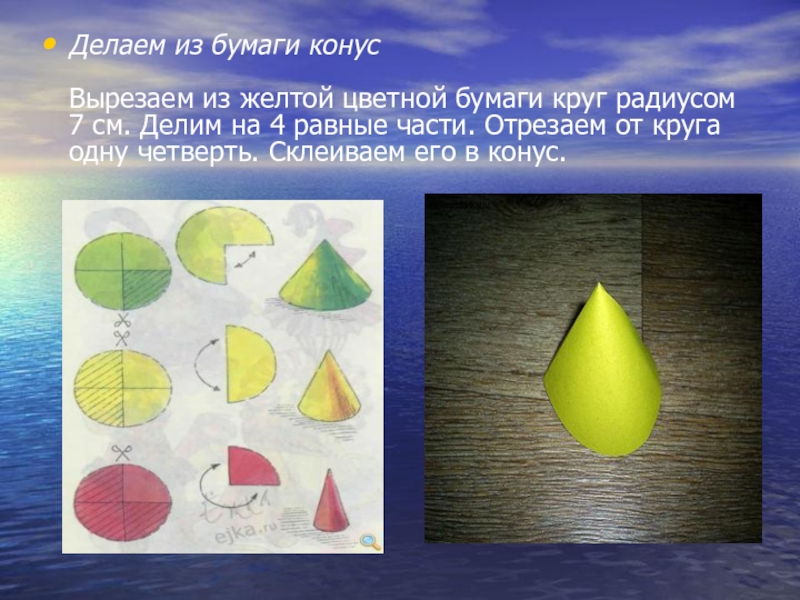 • Делаем из бумаги конус

Вырезаем из желтой цветной бумаги круг радиусом 7 см. Делим на 4 равные части. Отрезаем от круга одну четверть. Склеиваем его в конус.

ejka.ru